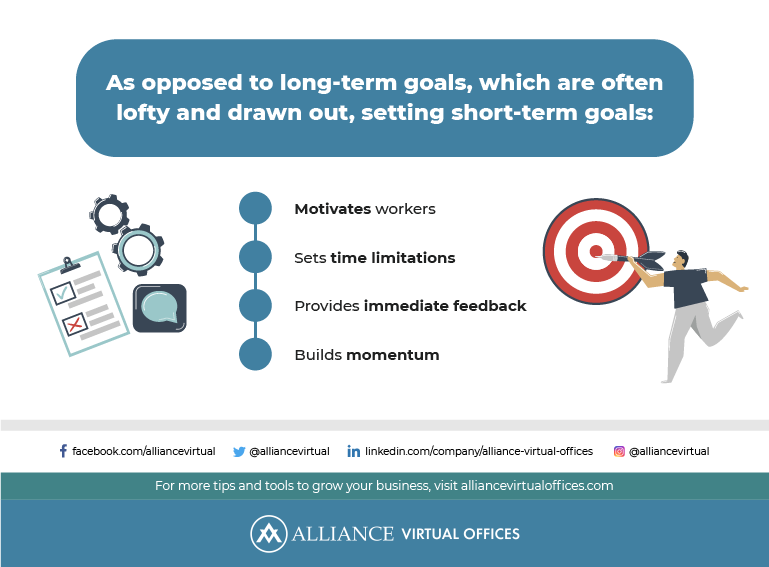 As opposed to long-term goals, which are often lofty and drawn out, setting short-term goals:

Motivates workers

Sets time limitations

Provides immediate feedback

Builds momentum

facebook.com/alliancevirtual @alliancevirtual linkedin.com/company/alliance-virtual-offices @alliancevirtual

For more tips and tools to grow your business, visit alliancevirtualoffices.com

ALLIANCE VIRTUAL OFFICES